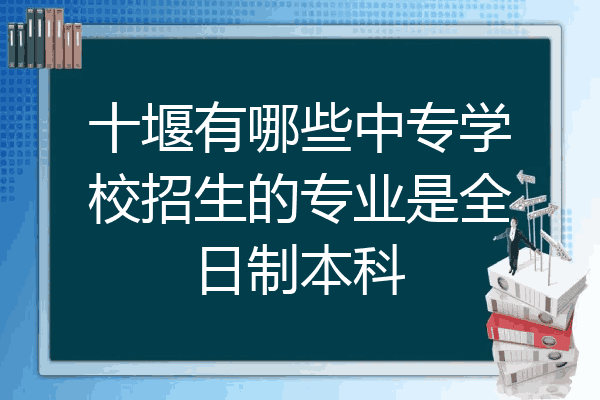 十堰有哪些中专学校招生的专业是全日制本科